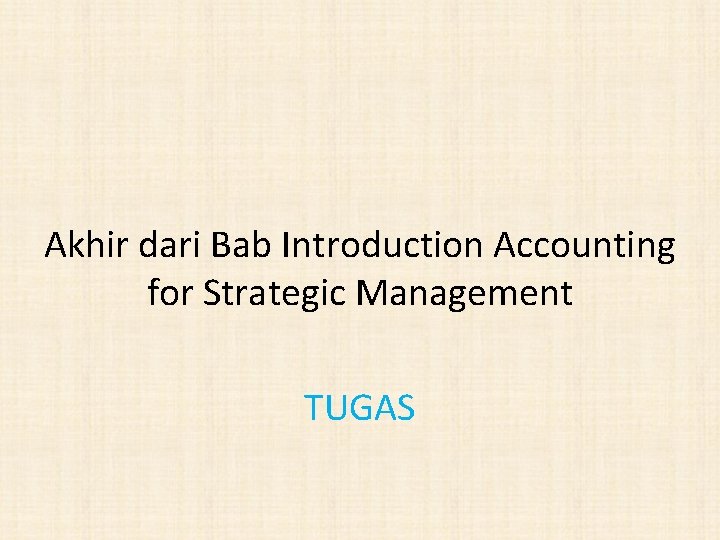 Akhir dari Bab Introduction Accounting for Strategic Management

TUGAS